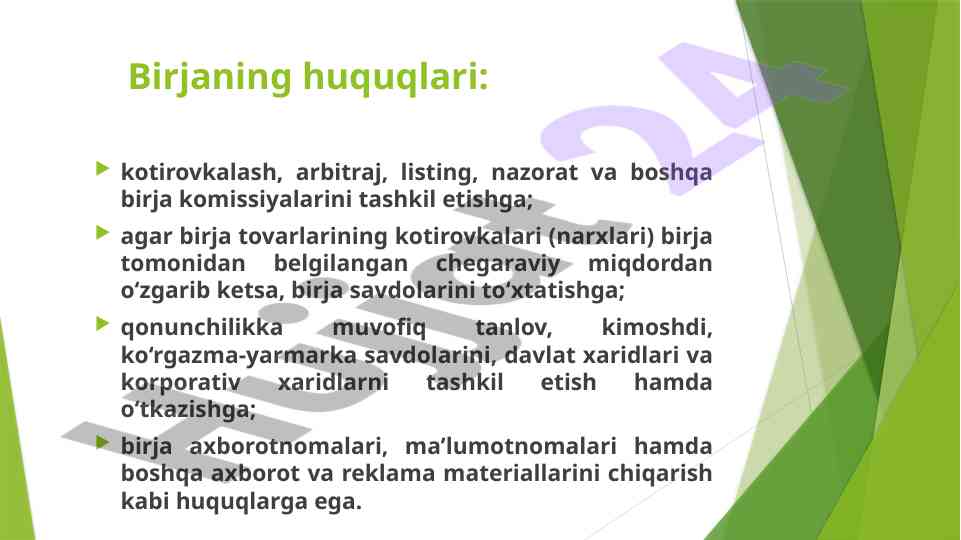 Birjaning huquqlari:

kotirovkalash, arbitraj, listing, nazorat va boshqa birja komissiyalarini tashkil etishga;

agar birja tovarlarining kotirovkalari (narxlari) birja tomonidan belgilangan chegaraviy miqdordan o‘zgarib ketsa, birja savdolarini to‘xtatishga;

qonunchilikka muvofiq tanlov, kimoshdi, ko‘rgazma-yarmarka savdolarini, davlat xaridlari va korporativ xaridlarni tashkil etish hamda o‘tkazishga;

birja axborotnomalari, ma’lumotnomalari hamda boshqa axborot va reklama materiallarini chiqarish kabi huquqlarga ega.

Hujjat24